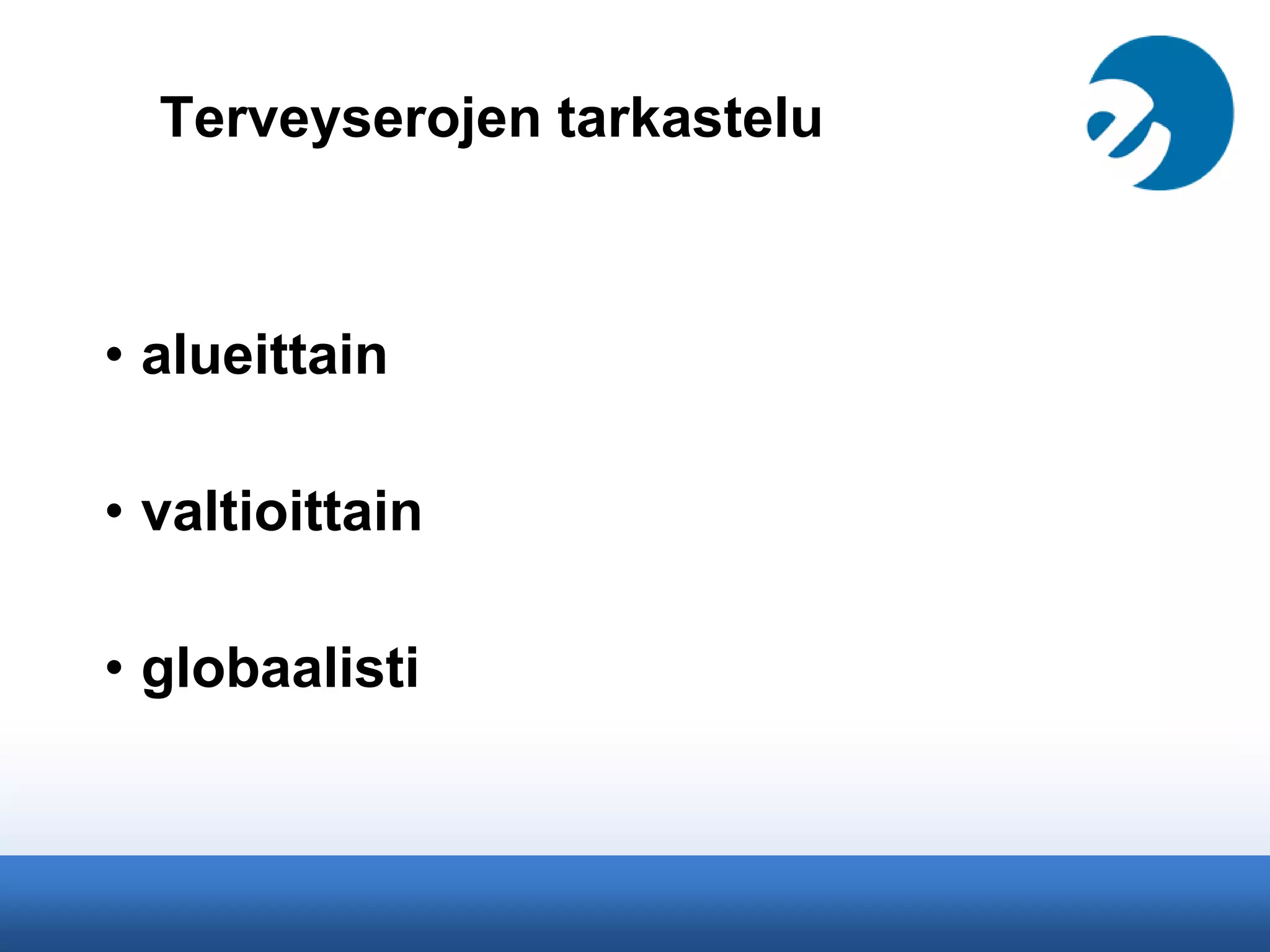 Terveyserojen tarkastelu

• alueittain

• valtioittain

• globaalisti